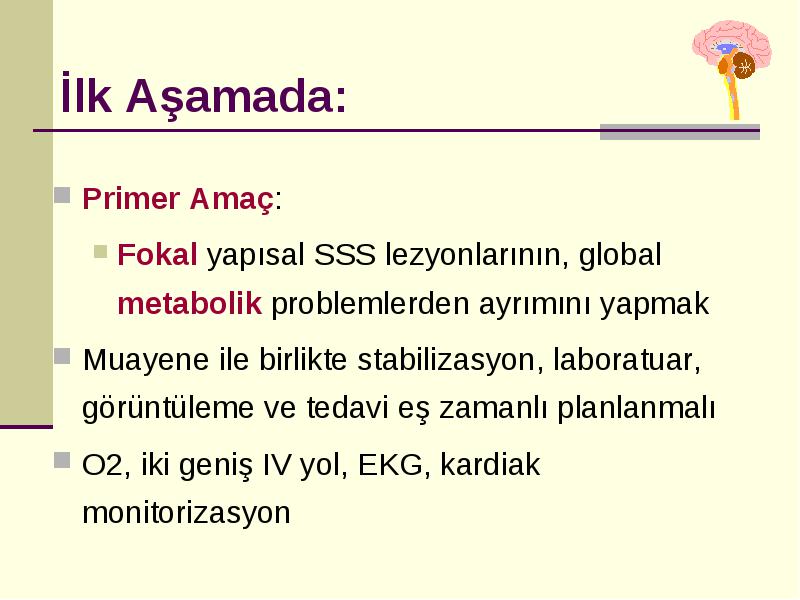 İlk Aşamada:

Primer Amaç:

Fokal yapısal SSS lezyonlarının, global metabolik problemlerden ayrımını yapmak

Muayene ile birlikte stabilizasyon, laboratuar, görüntüleme ve tedavi eş zamanlı planlanmalı

O2, iki geniş IV yol, EKG, kardiak monitorizasyon